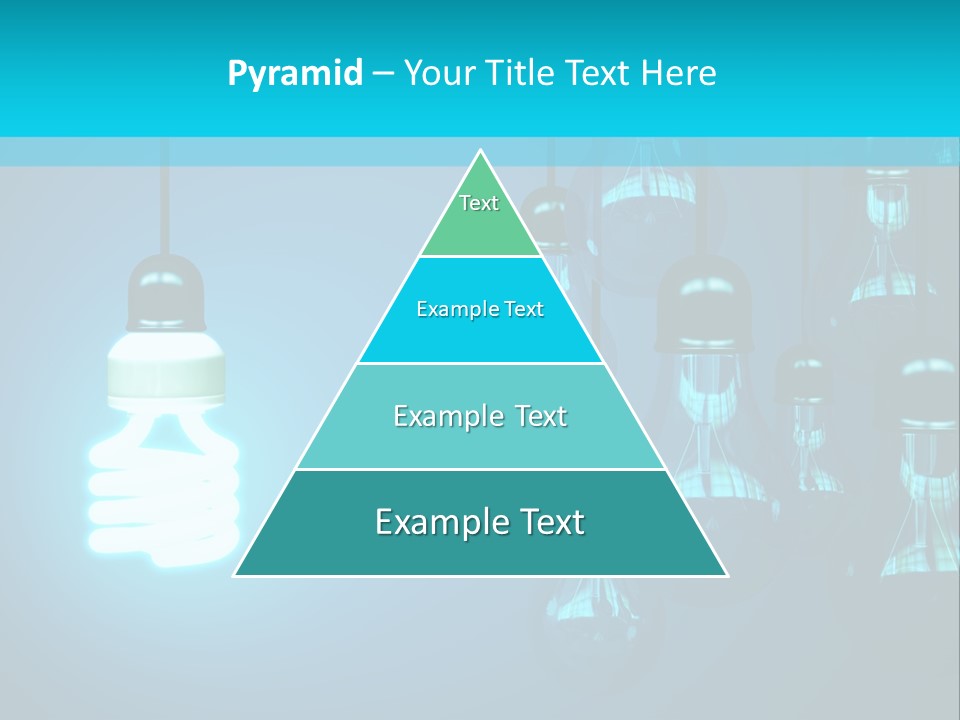 Pyramid – Your Title Text Here

Text

Example Text

Example Text

Example Text